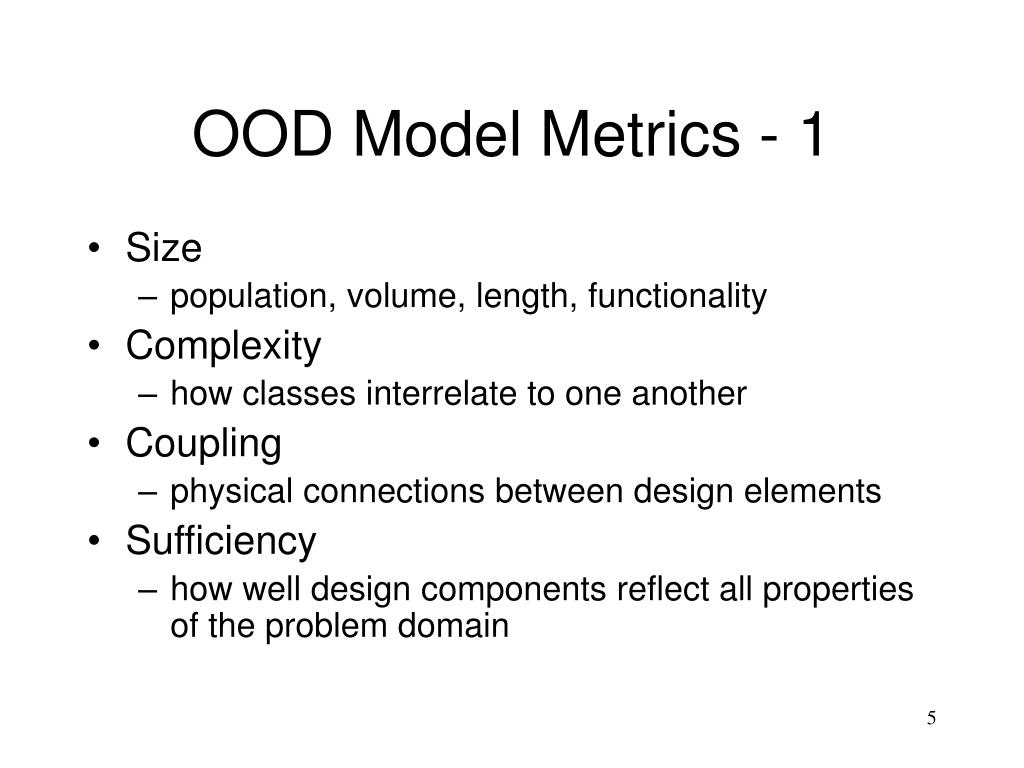 OOD Model Metrics - 1

• Size
– population, volume, length, functionality
• Complexity
– how classes interrelate to one another
• Coupling
– physical connections between design elements
• Sufficiency
– how well design components reflect all properties of the problem domain

5